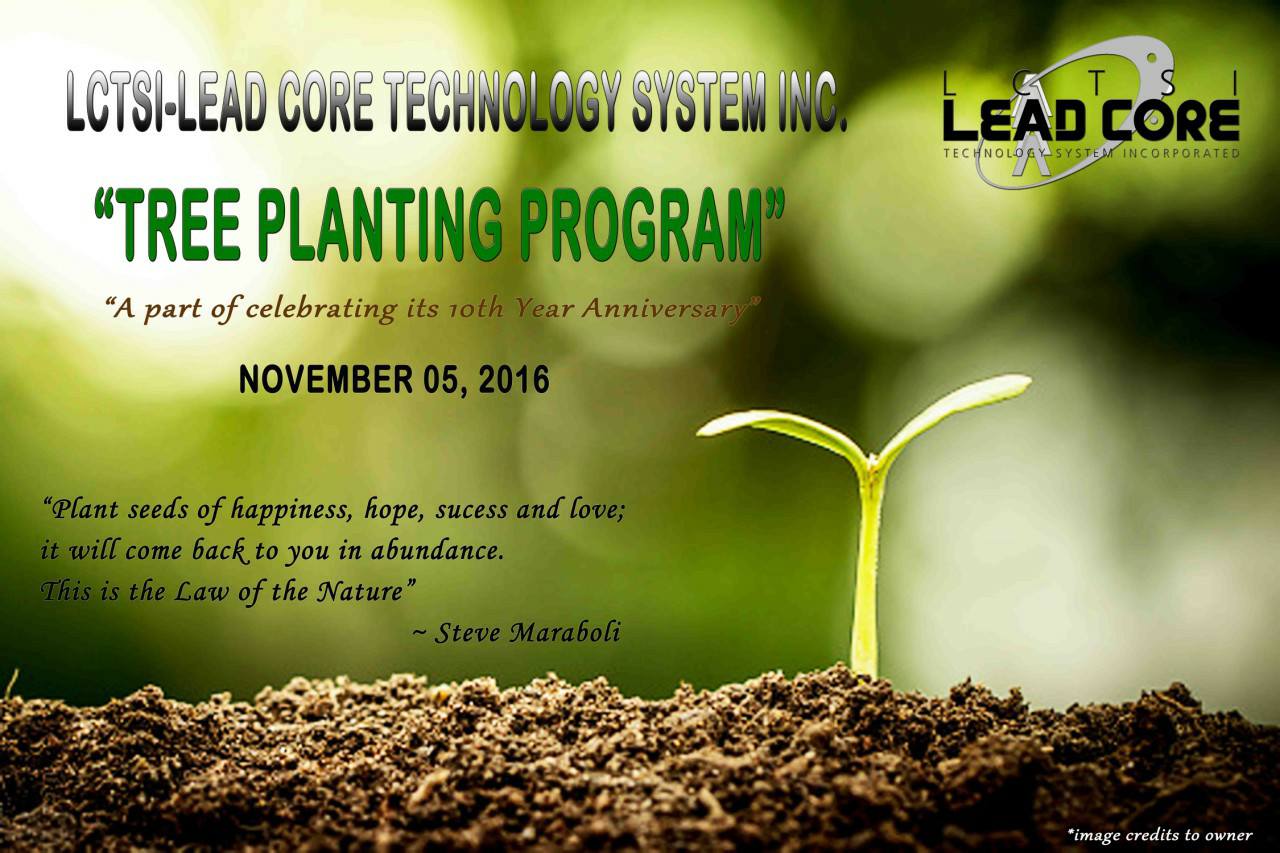 LCTSI-LEAD CORE TECHNOLOGY SYSTEM INC.

L C T S I
LEAD CORE
TECHNOLOGY SYSTEM INCORPORATED

"TREE PLANTING PROGRAM"

"A part of celebrating its 10th Year Anniversary"

NOVEMBER 05, 2016

"Plant seeds of happiness, hope, sucess and love; it will come back to you in abundance. This is the Law of the Nature"
~ Steve Maraboli

*image credits to owner